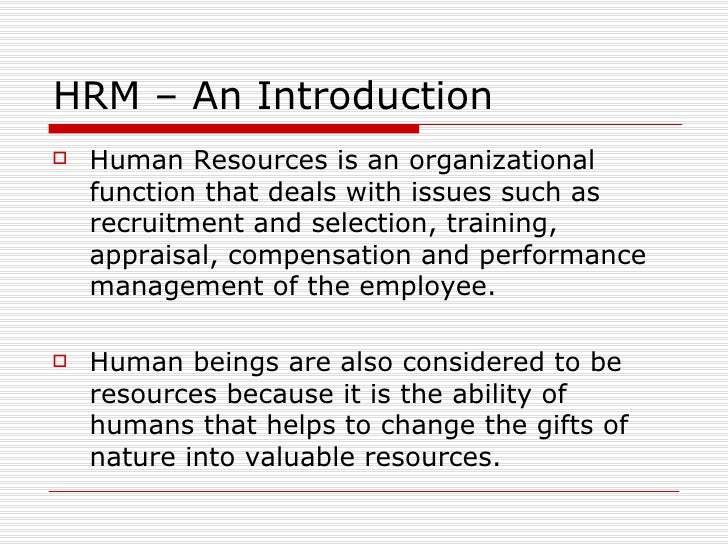 HRM – An Introduction

Human Resources is an organizational function that deals with issues such as recruitment and selection, training, appraisal, compensation and performance management of the employee.

Human beings are also considered to be resources because it is the ability of humans that helps to change the gifts of nature into valuable resources.